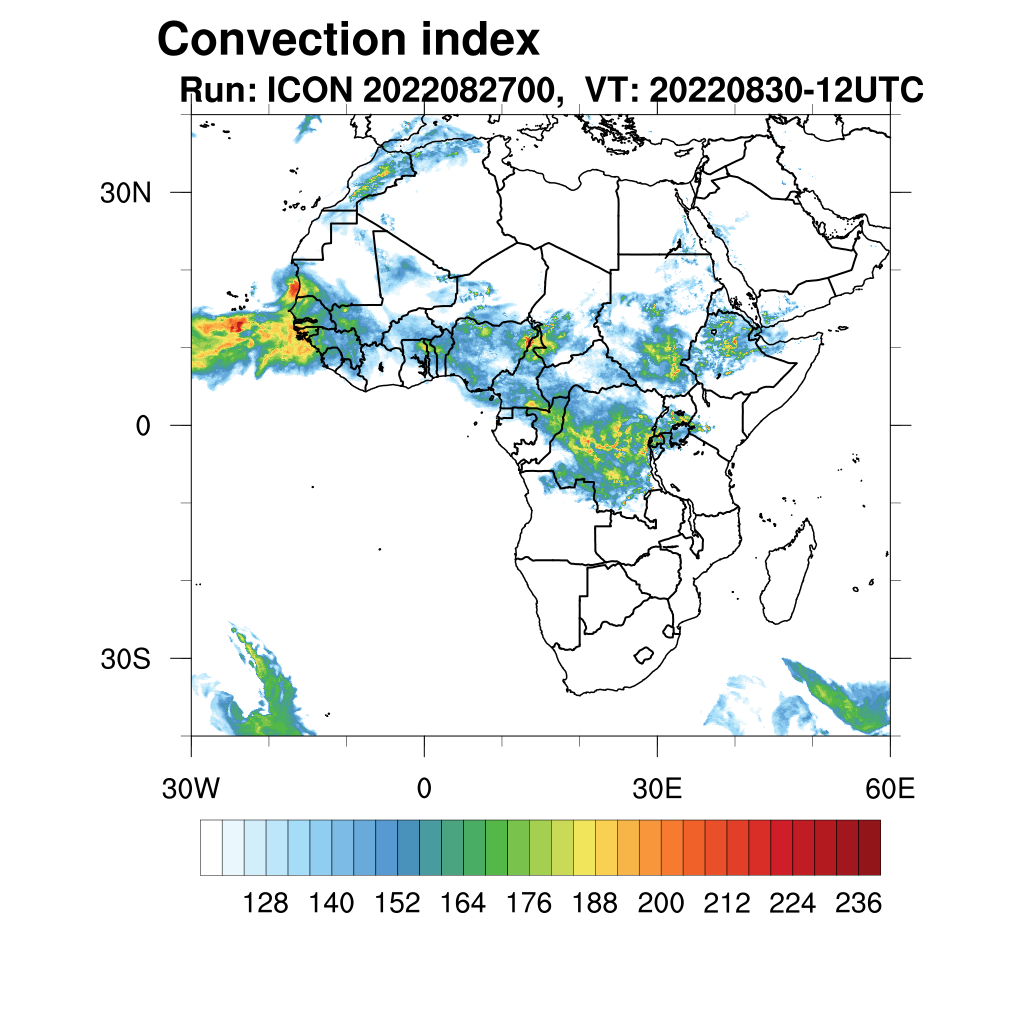 Convection index
Run: ICON 2022082700, VT: 20220830-12UTC

30N
0
30S

30W
0
30E
60E

128 140 152 164 176 188 200 212 224 236